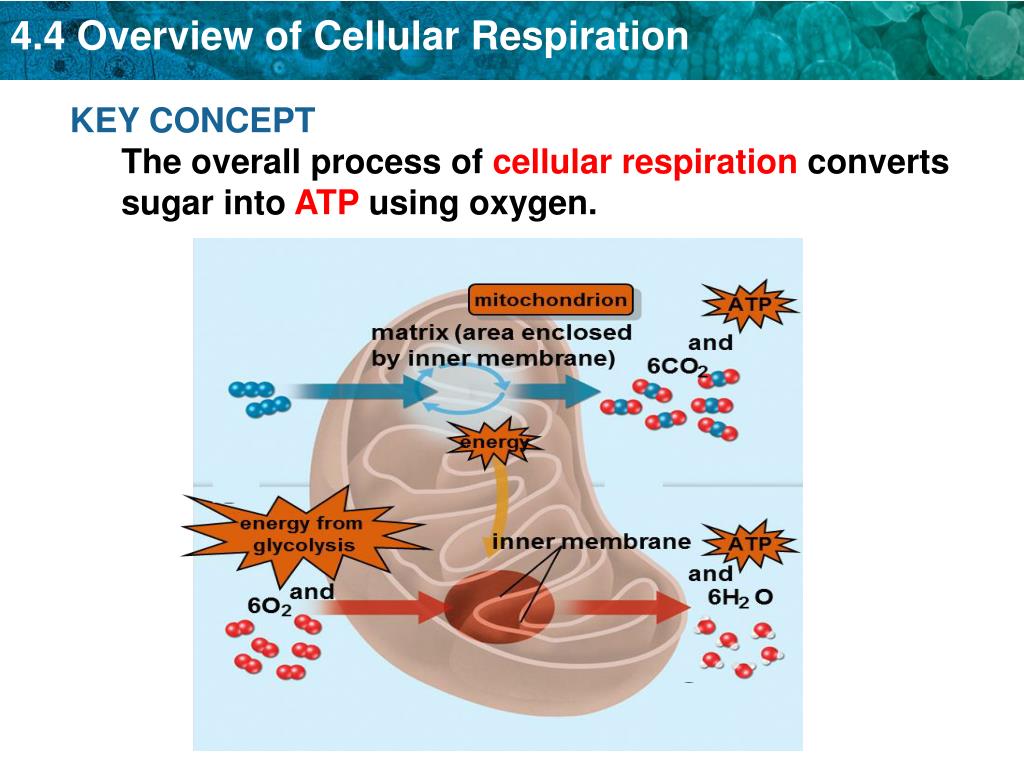 4.4 Overview of Cellular Respiration

KEY CONCEPT

The overall process of cellular respiration converts sugar into ATP using oxygen.

mitochondrion

matrix (area enclosed by inner membrane)

ATP

and

$6CO_2$

energy

energy from glycolysis

inner membrane

ATP

and

$6H_2O$

and

$6O_2$